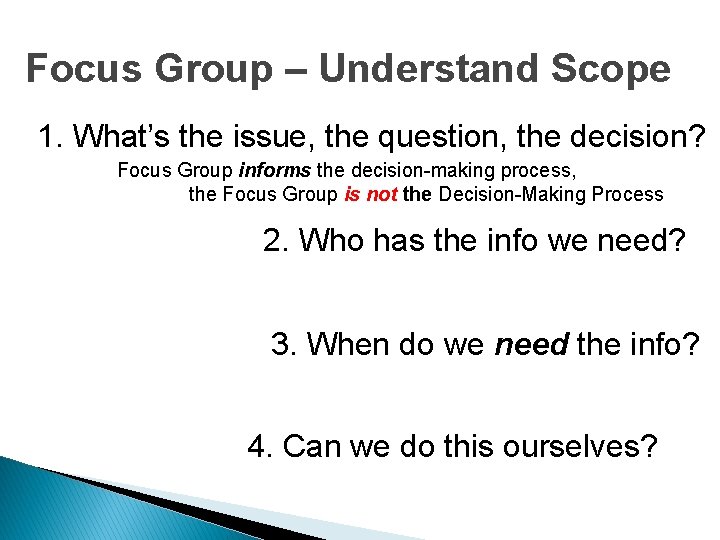 Focus Group – Understand Scope

1. What's the issue, the question, the decision?

Focus Group informs the decision-making process, the Focus Group is not the Decision-Making Process

2. Who has the info we need?

3. When do we need the info?

4. Can we do this ourselves?